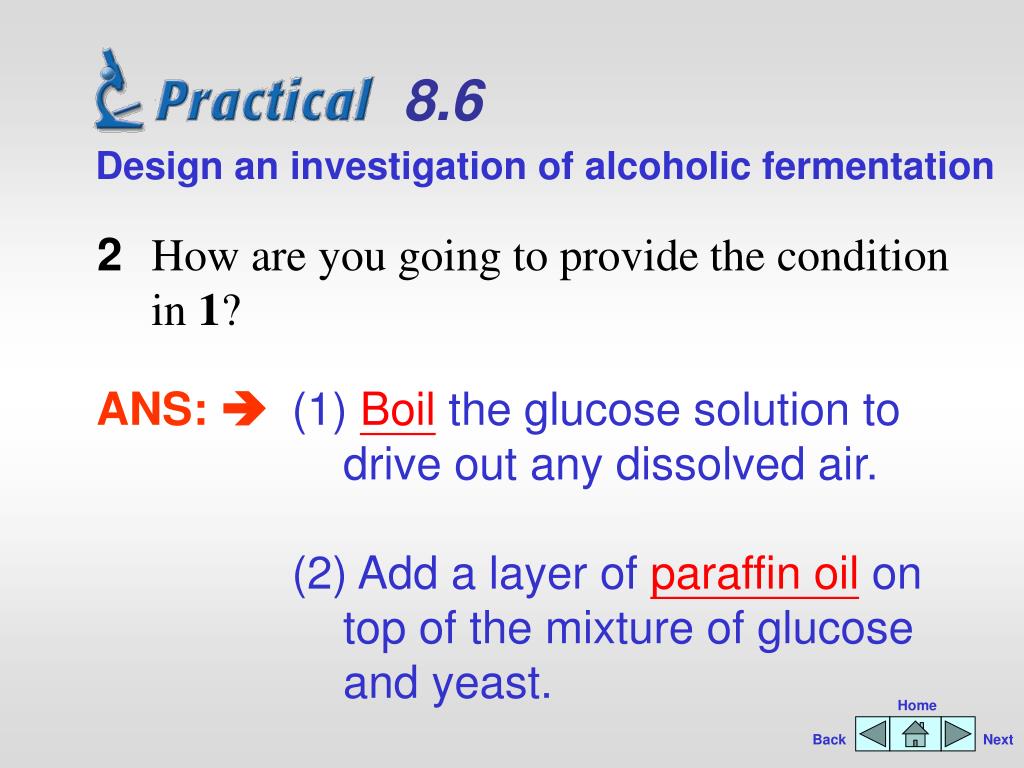 Practical 8.6
Design an investigation of alcoholic fermentation

2 How are you going to provide the condition in 1?

ANS: ➔ (1) Boil the glucose solution to drive out any dissolved air.

(2) Add a layer of paraffin oil on top of the mixture of glucose and yeast.

Home
Back Next